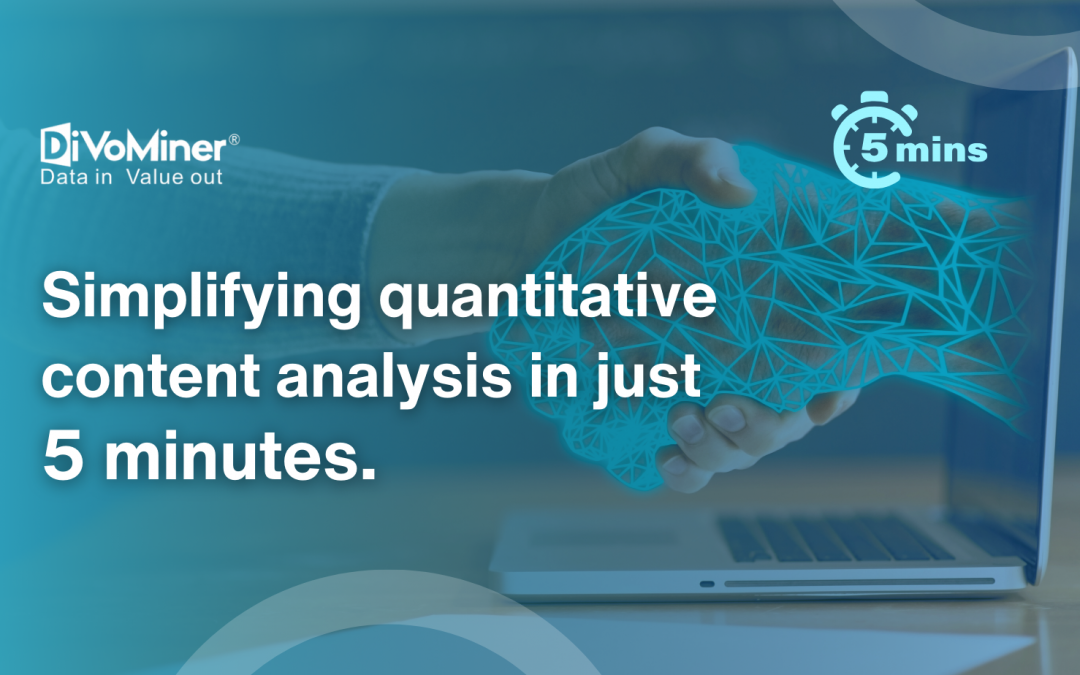 DiVoMiner®
Data in Value out

5 mins

Simplifying quantitative content analysis in just 5 minutes.